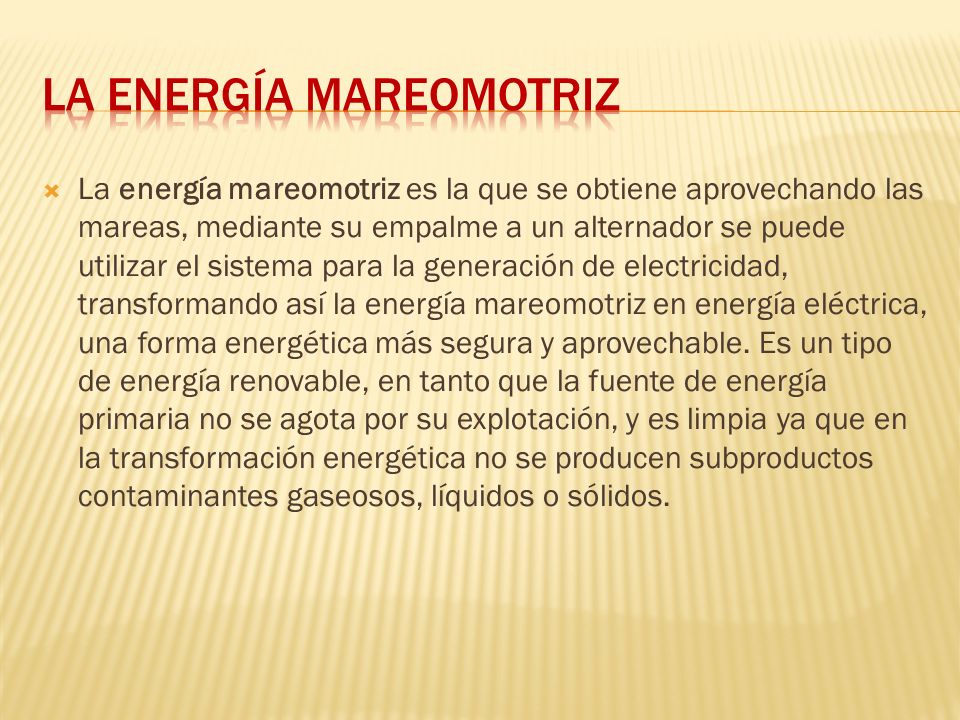 LA ENERGÍA MAREOMOTRIZ

La energía mareomotriz es la que se obtiene aprovechando las mareas, mediante su empalme a un alternador se puede utilizar el sistema para la generación de electricidad, transformando así la energía mareomotriz en energía eléctrica, una forma energética más segura y aprovechable. Es un tipo de energía renovable, en tanto que la fuente de energía primaria no se agota por su explotación, y es limpia ya que en la transformación energética no se producen subproductos contaminantes gaseosos, líquidos o sólidos.